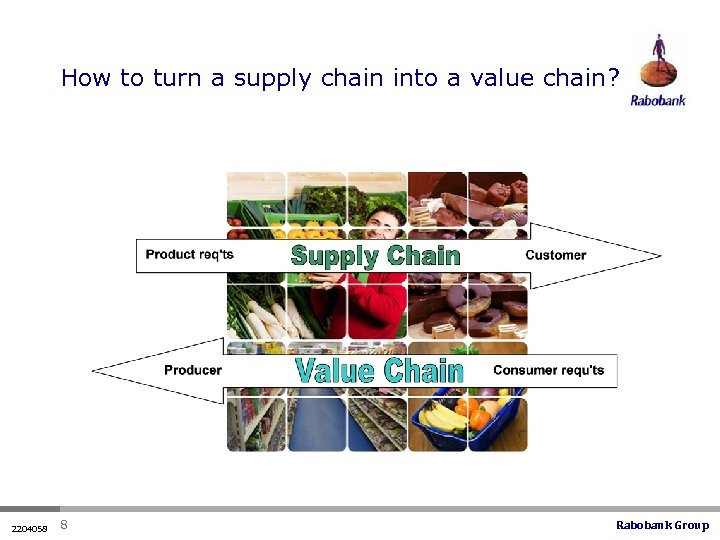 How to turn a supply chain into a value chain?

Rabobank

Product req'ts

Supply Chain

Customer

Producer

Value Chain

Consumer requ'ts

2204058 8

Rabobank Group